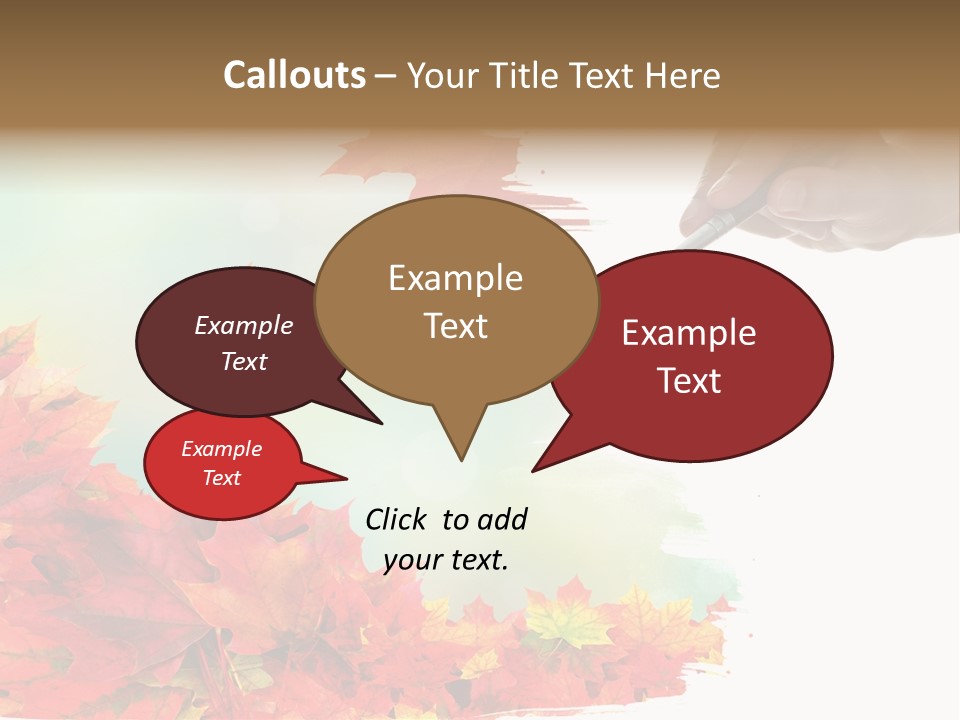 Callouts – Your Title Text Here

Example Text

Example Text

Example Text

Example Text

Click to add your text.